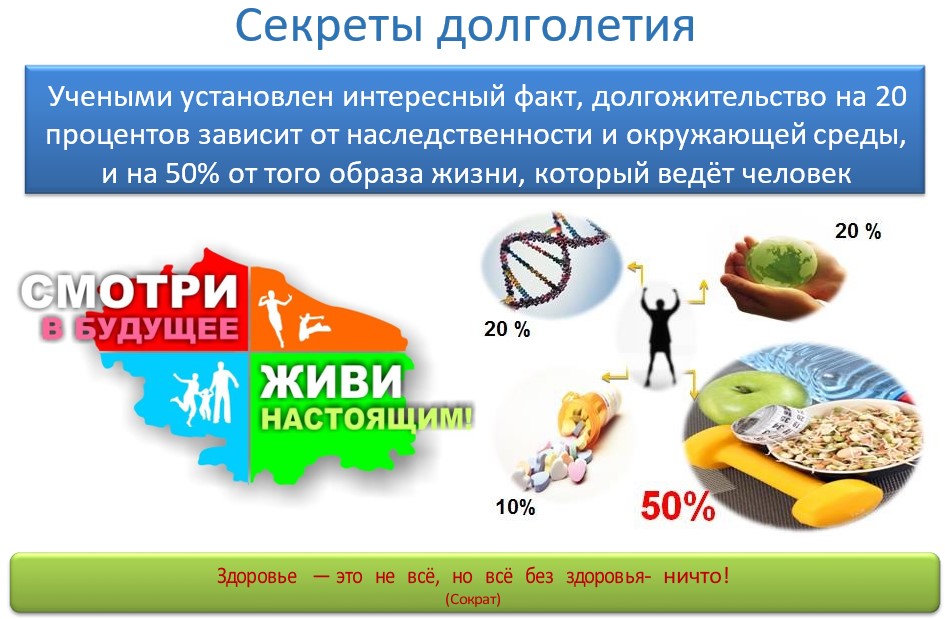 Секреты долголетия

Учеными установлен интересный факт, долгожительство на 20 процентов зависит от наследственности и окружающей среды, и на 50% от того образа жизни, который ведёт человек

СМОТРИ
В БУДУЩЕЕ
ЖИВИ
НАСТОЯЩИМ!

20 %

20 %

10%

50%

Здоровье — это не всё, но всё без здоровья- ничто!
(Сократ)